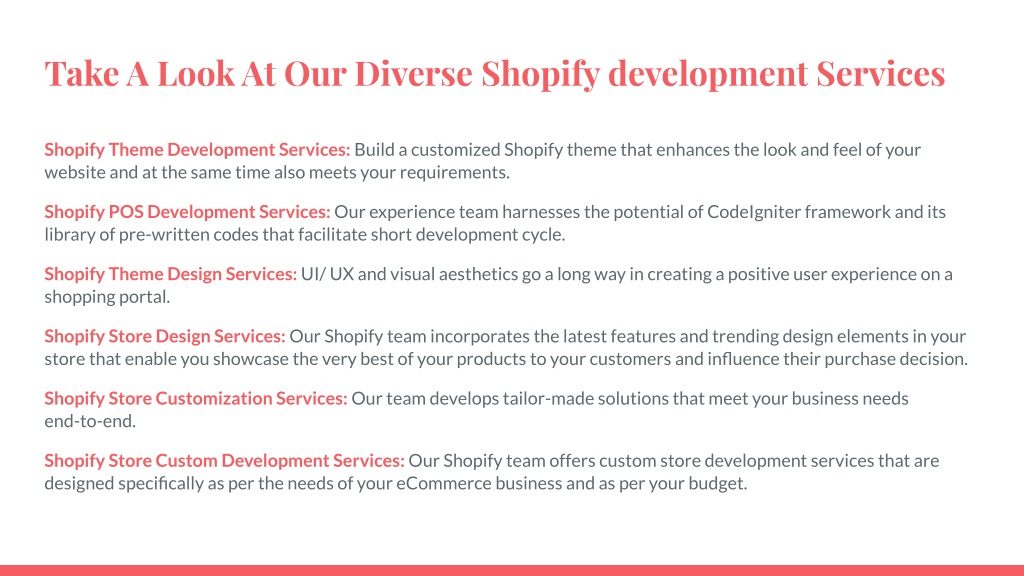 Take A Look At Our Diverse Shopify development Services

Shopify Theme Development Services: Build a customized Shopify theme that enhances the look and feel of your website and at the same time also meets your requirements.

Shopify POS Development Services: Our experience team harnesses the potential of CodeIgniter framework and its library of pre-written codes that facilitate short development cycle.

Shopify Theme Design Services: UI/ UX and visual aesthetics go a long way in creating a positive user experience on a shopping portal.

Shopify Store Design Services: Our Shopify team incorporates the latest features and trending design elements in your store that enable you showcase the very best of your products to your customers and influence their purchase decision.

Shopify Store Customization Services: Our team develops tailor-made solutions that meet your business needs end-to-end.

Shopify Store Custom Development Services: Our Shopify team offers custom store development services that are designed specifically as per the needs of your eCommerce business and as per your budget.